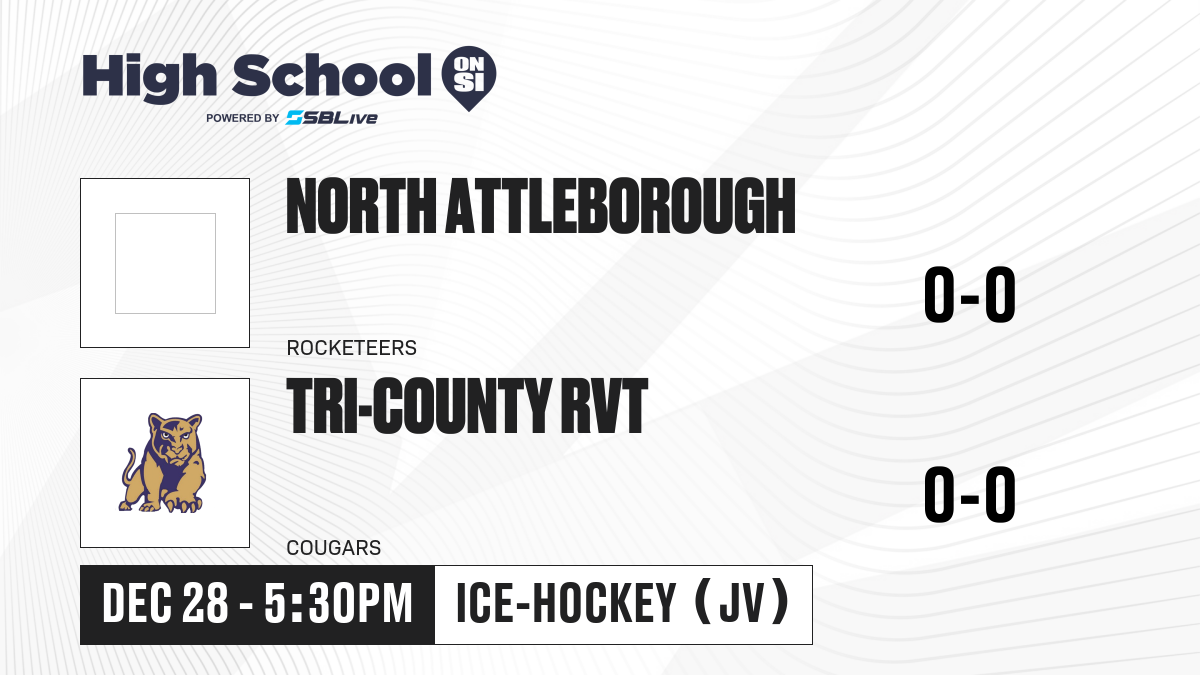 High School ON SI
POWERED BY SBLive

NORTH ATTLEBOROUGH
0-0
ROCKETEERS

TRI-COUNTY RVT
0-0
COUGARS

DEC 28 - 5:30PM
ICE-HOCKEY (JV)